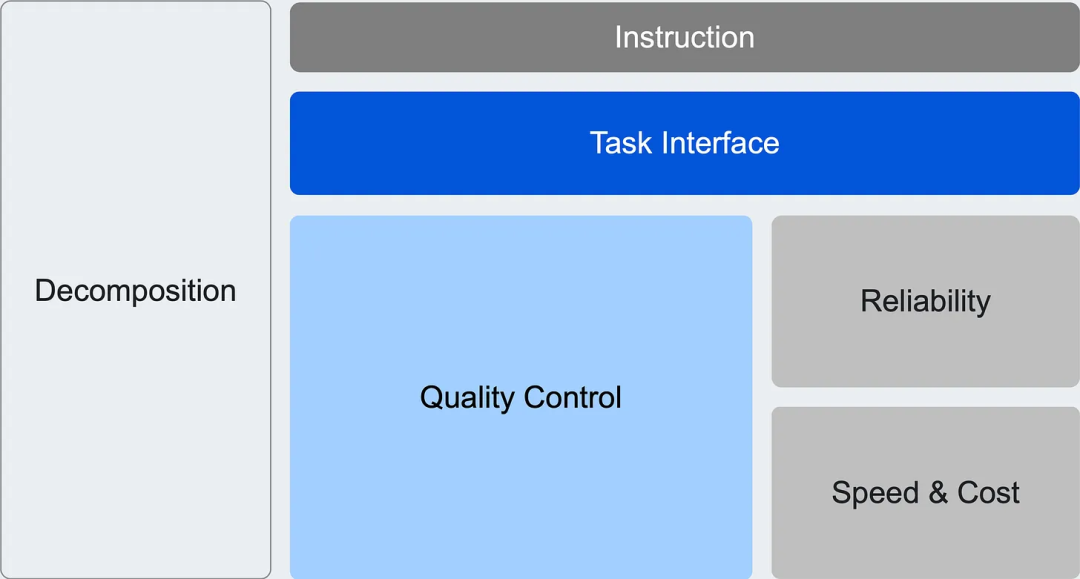 Decomposition

Instruction

Task Interface

Quality Control

Reliability

Speed & Cost